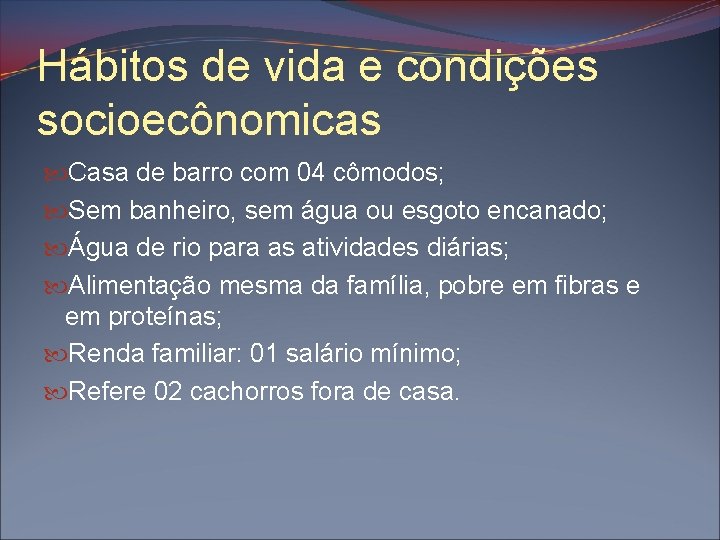 Hábitos de vida e condições socioecônomicas

Casa de barro com 04 cômodos;
Sem banheiro, sem água ou esgoto encanado;
Água de rio para as atividades diárias;
Alimentação mesma da família, pobre em fibras e em proteínas;
Renda familiar: 01 salário mínimo;
Refere 02 cachorros fora de casa.